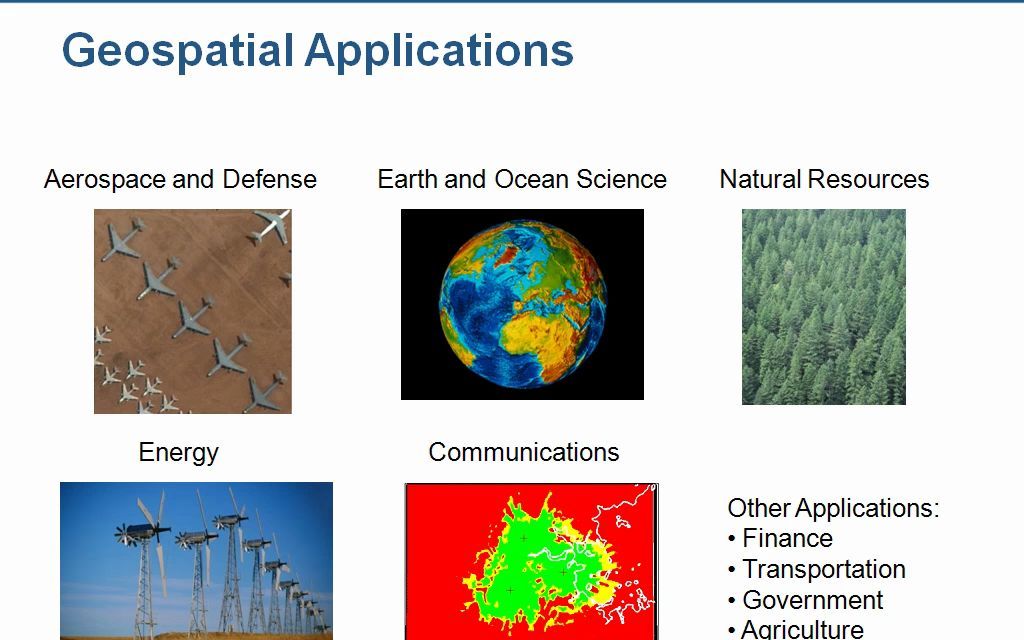 Geospatial Applications

Aerospace and Defense

Earth and Ocean Science

Natural Resources

Energy

Communications

Other Applications:
• Finance
• Transportation
• Government
• Agriculture